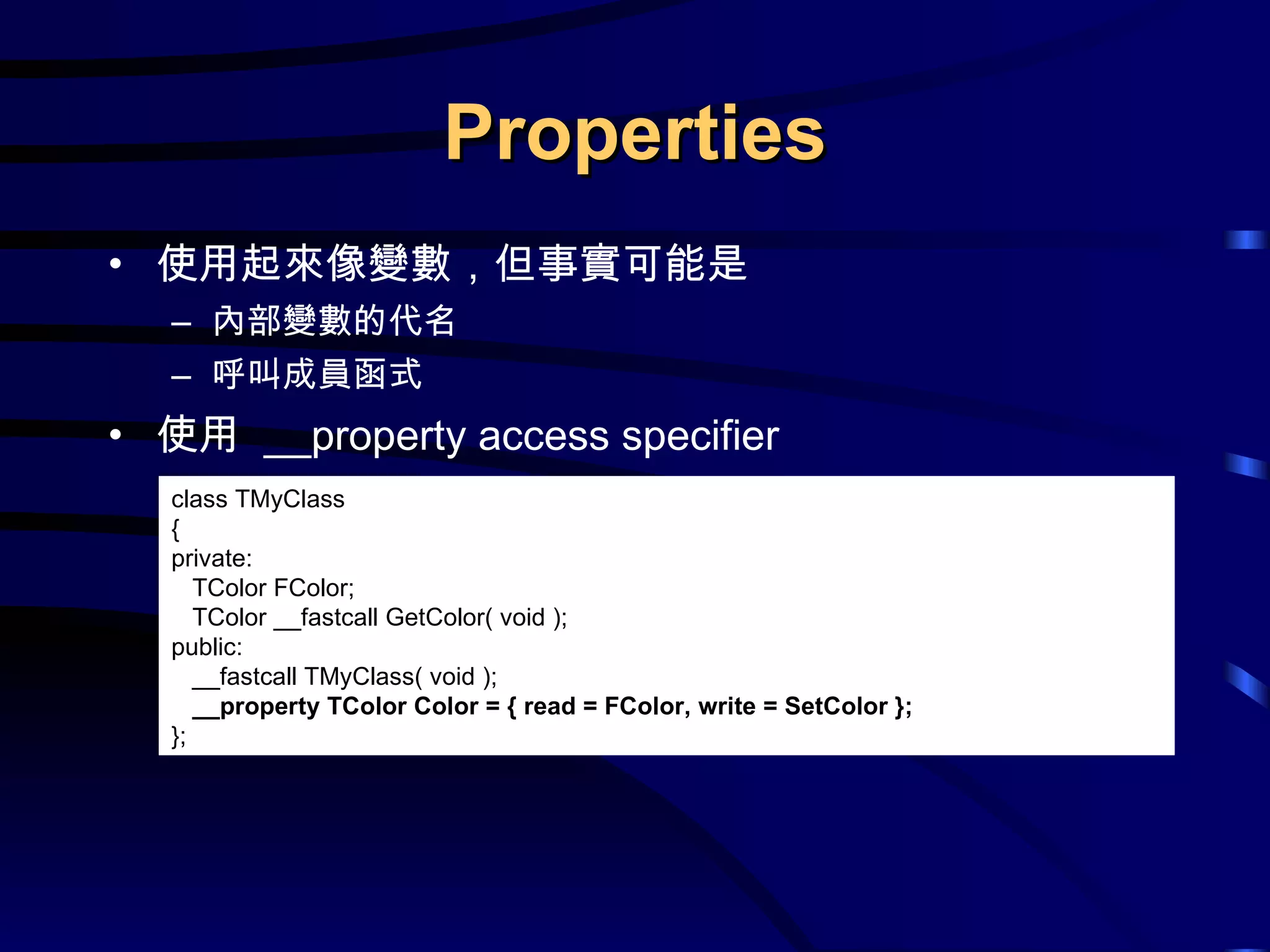 Properties

• 使用起來像變數，但事實可能是
  – 內部變數的代名
  – 呼叫成員函式
• 使用 __property access specifier

class TMyClass
{
private:
   TColor FColor;
   TColor __fastcall GetColor( void );
public:
   __fastcall TMyClass( void );
   __property TColor Color = { read = FColor, write = SetColor };
};